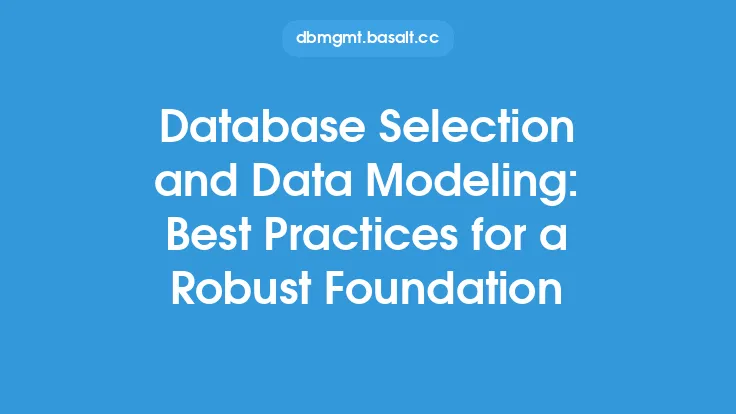 dbmgmt.basalt.cc

Database Selection and Data Modeling: Best Practices for a Robust Foundation